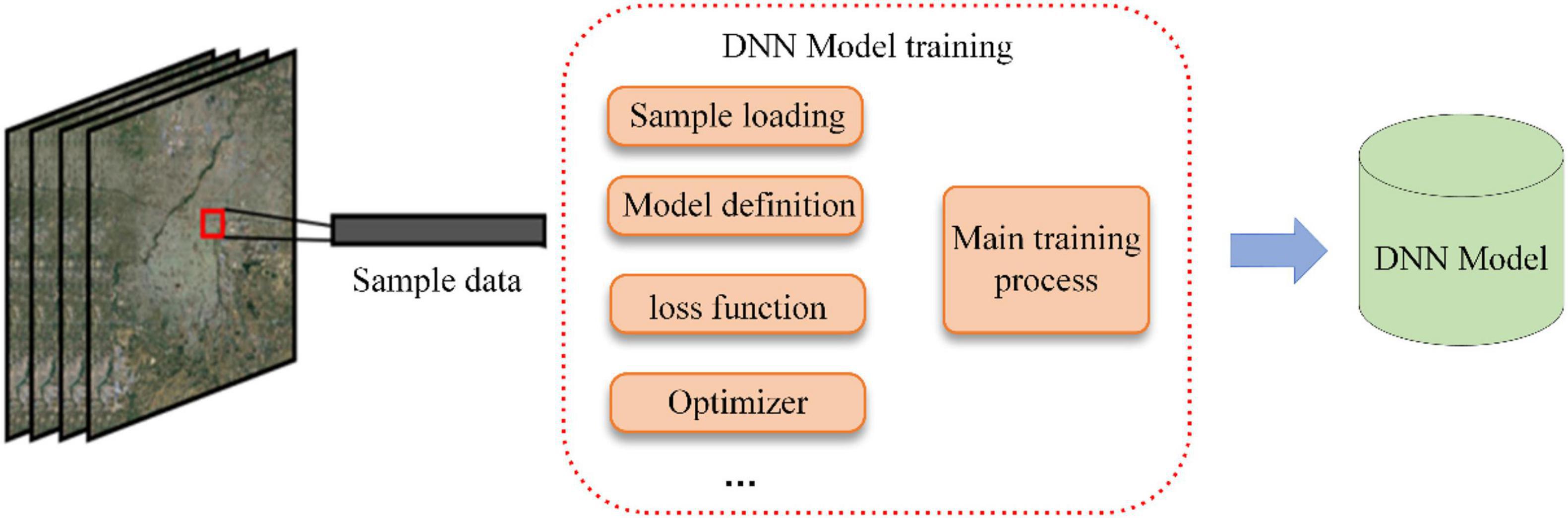 Sample data

DNN Model training

Sample loading

Model definition

loss function

Optimizer

...

Main training process

DNN Model